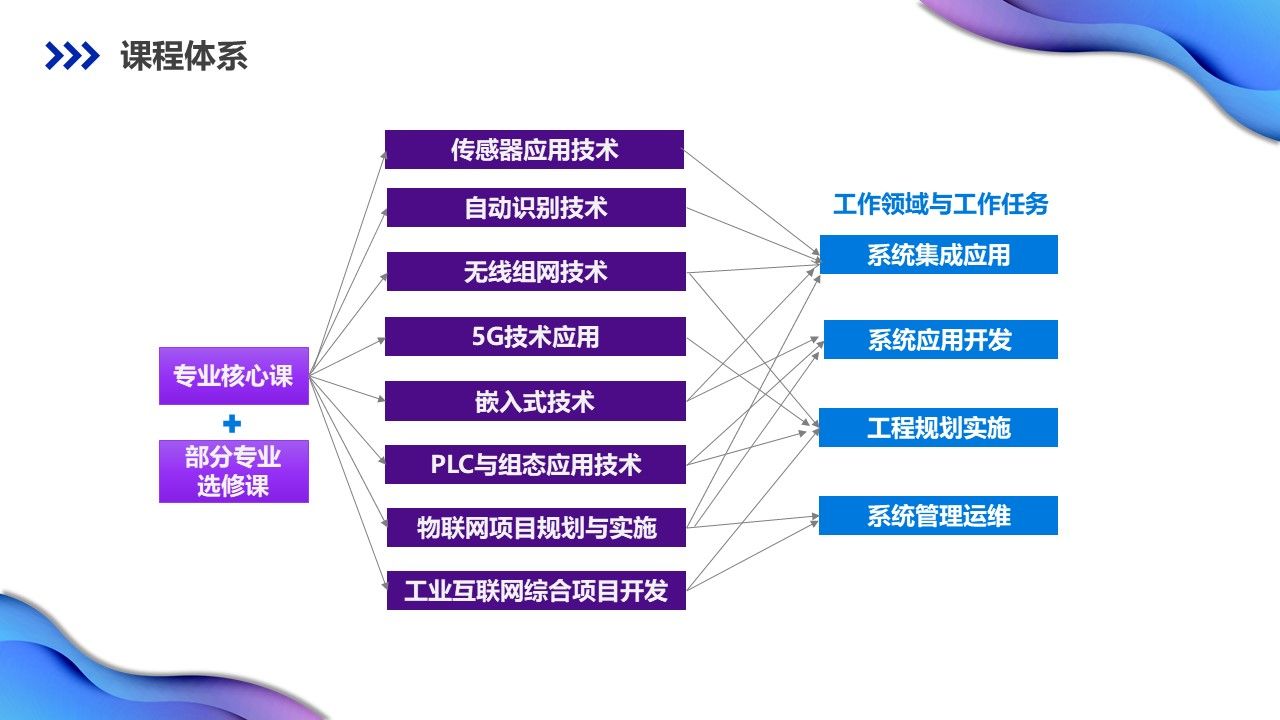 课程体系

专业核心课
+
部分专业选修课

传感器应用技术
自动识别技术
无线组网技术
5G技术应用
嵌入式技术
PLC与组态应用技术
物联网项目规划与实施
工业互联网综合项目开发

工作领域与工作任务
系统集成应用
系统应用开发
工程规划实施
系统管理运维